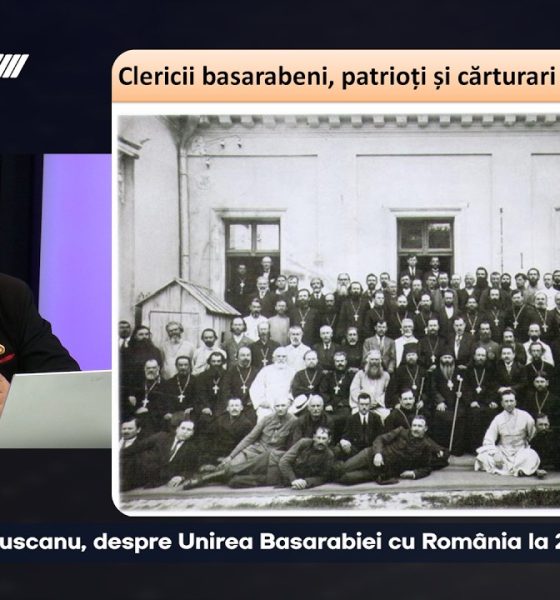 Clericii basarabeni, patrioți și cărturari

uscanu, despre Unirea Basarabiei cu România la 2